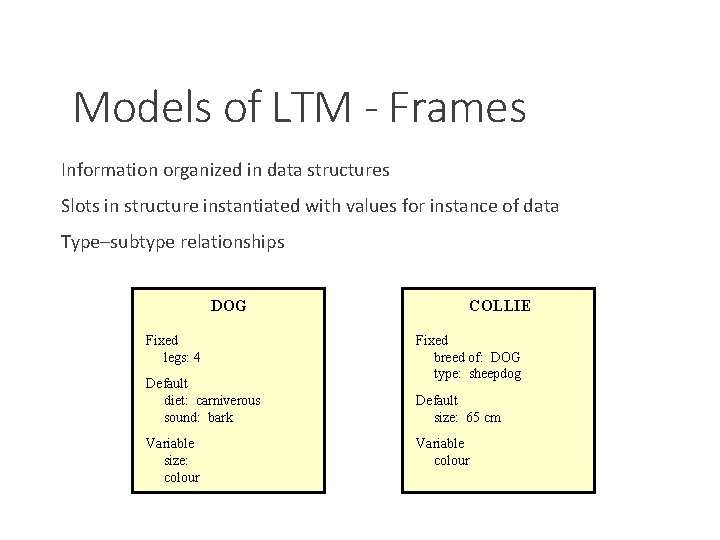 Models of LTM - Frames

Information organized in data structures

Slots in structure instantiated with values for instance of data

Type–subtype relationships

DOG

Fixed
legs: 4

Default
diet: carniverous
sound: bark

Variable
size:
colour

COLLIE

Fixed
breed of: DOG
type: sheepdog

Default
size: 65 cm

Variable
colour